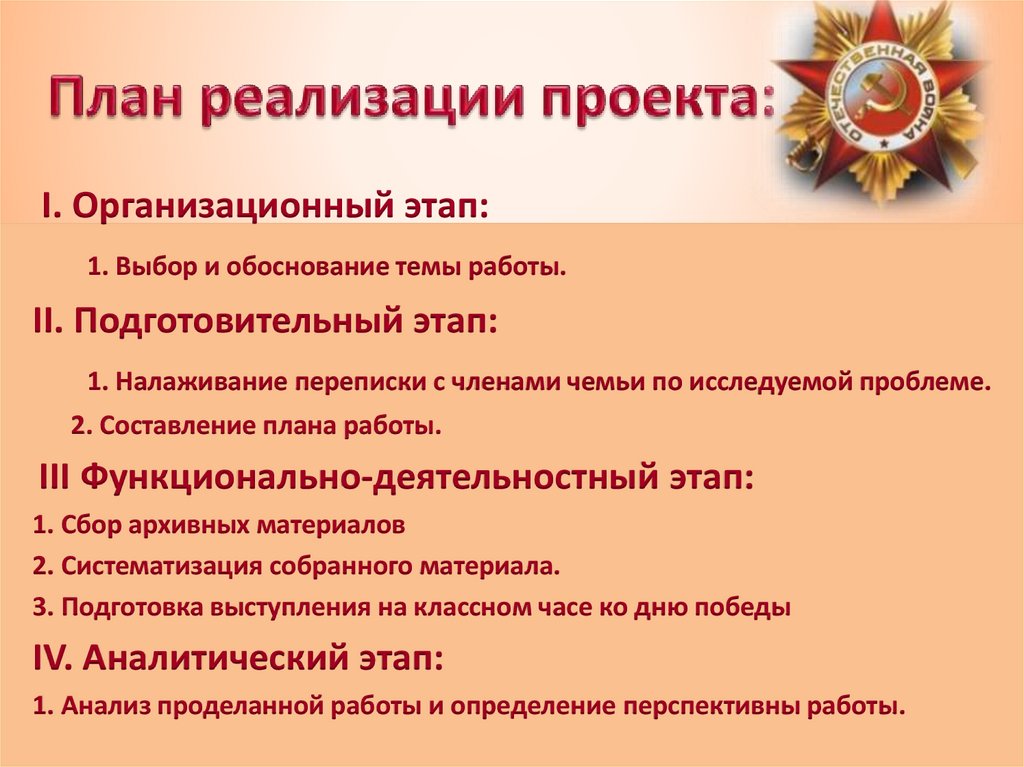 План реализации проекта:

ОТЕЧЕСТВЕННАЯ ВОЙНА

I. Организационный этап:

1. Выбор и обоснование темы работы.

II. Подготовительный этап:

1. Налаживание переписки с членами чемьи по исследуемой проблеме.

2. Составление плана работы.

III Функционально-деятельностный этап:

1. Сбор архивных материалов

2. Систематизация собранного материала.

3. Подготовка выступления на классном часе ко дню победы

IV. Аналитический этап:

1. Анализ проделанной работы и определение перспективны работы.